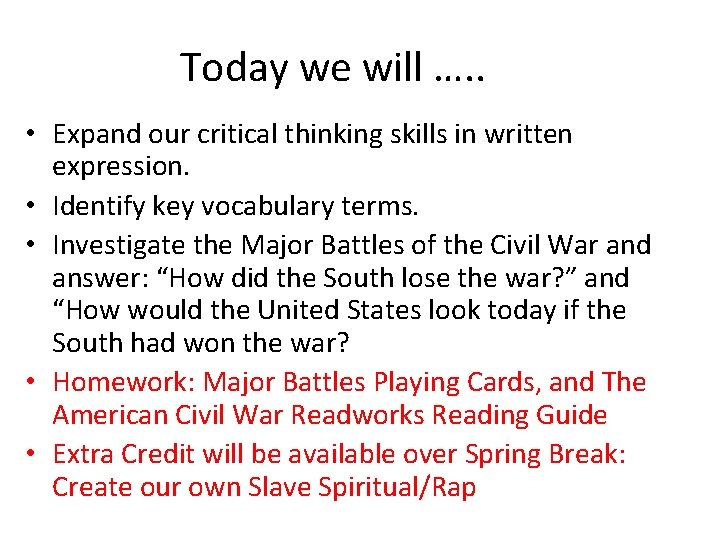 Today we will …..

• Expand our critical thinking skills in written expression.
• Identify key vocabulary terms.
• Investigate the Major Battles of the Civil War and answer: “How did the South lose the war?” and “How would the United States look today if the South had won the war?
• Homework: Major Battles Playing Cards, and The American Civil War Readworks Reading Guide
• Extra Credit will be available over Spring Break: Create our own Slave Spiritual/Rap